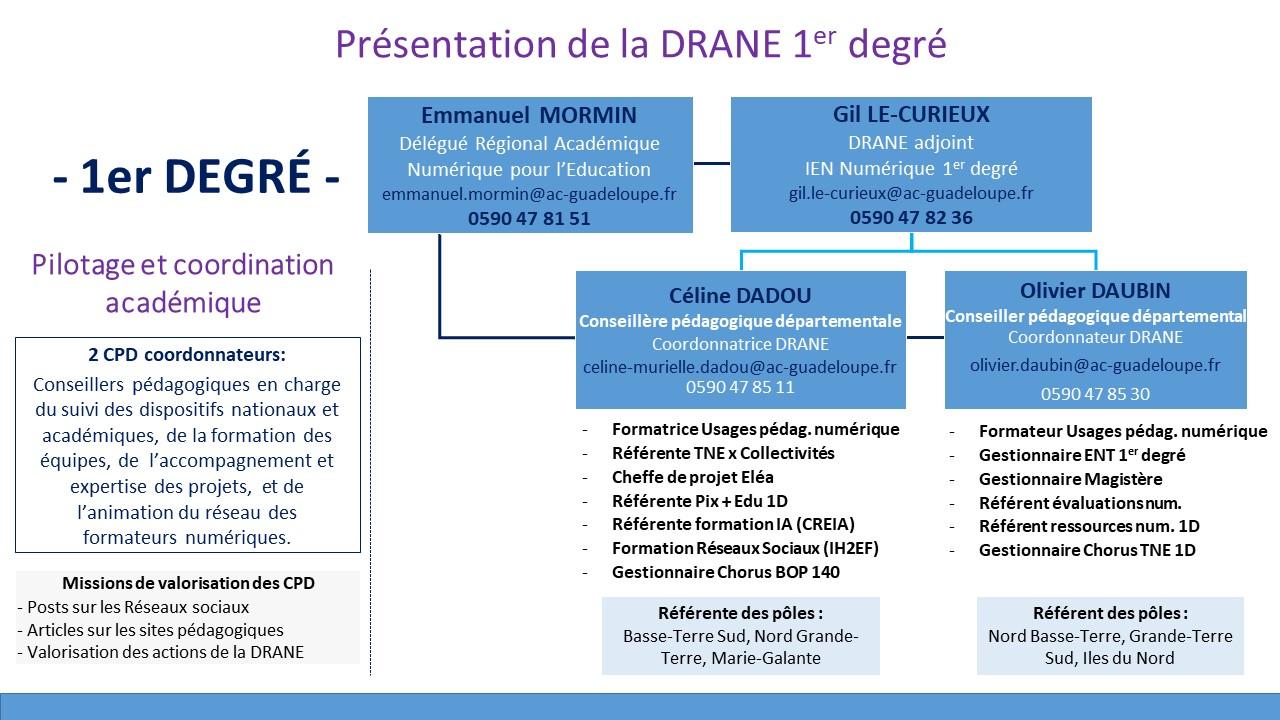 Présentation de la DRANE 1$^{er}$ degré

- 1er DEGRÉ -

Pilotage et coordination académique

2 CPD coordonnateurs:
Conseillers pédagogiques en charge du suivi des dispositifs nationaux et académiques, de la formation des équipes, de l'accompagnement et expertise des projets, et de l'animation du réseau des formateurs numériques.

Missions de valorisation des CPD
- Posts sur les Réseaux sociaux
- Articles sur les sites pédagogiques
- Valorisation des actions de la DRANE

Emmanuel MORMIN
Délégué Régional Académique Numérique pour l'Education
emmanuel.mormin@ac-guadeloupe.fr
0590 47 81 51

Gil LE-CURIEUX
DRANE adjoint
IEN Numérique 1$^{er}$ degré
gil.le-curieux@ac-guadeloupe.fr
0590 47 82 36

Céline DADOU
Conseillère pédagogique départementale
Coordonnatrice DRANE
celine-murielle.dadou@ac-guadeloupe.fr
0590 47 85 11

- Formatrice Usages pédag. numérique
- Référente TNE x Collectivités
- Cheffe de projet Eléa
- Référente Pix + Edu 1D
- Référente formation IA (CREIA)
- Formation Réseaux Sociaux (IH2EF)
- Gestionnaire Chorus BOP 140

Référente des pôles :
Basse-Terre Sud, Nord Grande-Terre, Marie-Galante

Olivier DAUBIN
Conseiller pédagogique départemental
Coordonnateur DRANE
olivier.daubin@ac-guadeloupe.fr
0590 47 85 30

- Formateur Usages pédag. numérique
- Gestionnaire ENT 1$^{er}$ degré
- Gestionnaire Magistère
- Référent évaluations num.
- Référent ressources num. 1D
- Gestionnaire Chorus TNE 1D

Référent des pôles :
Nord Basse-Terre, Grande-Terre Sud, Iles du Nord